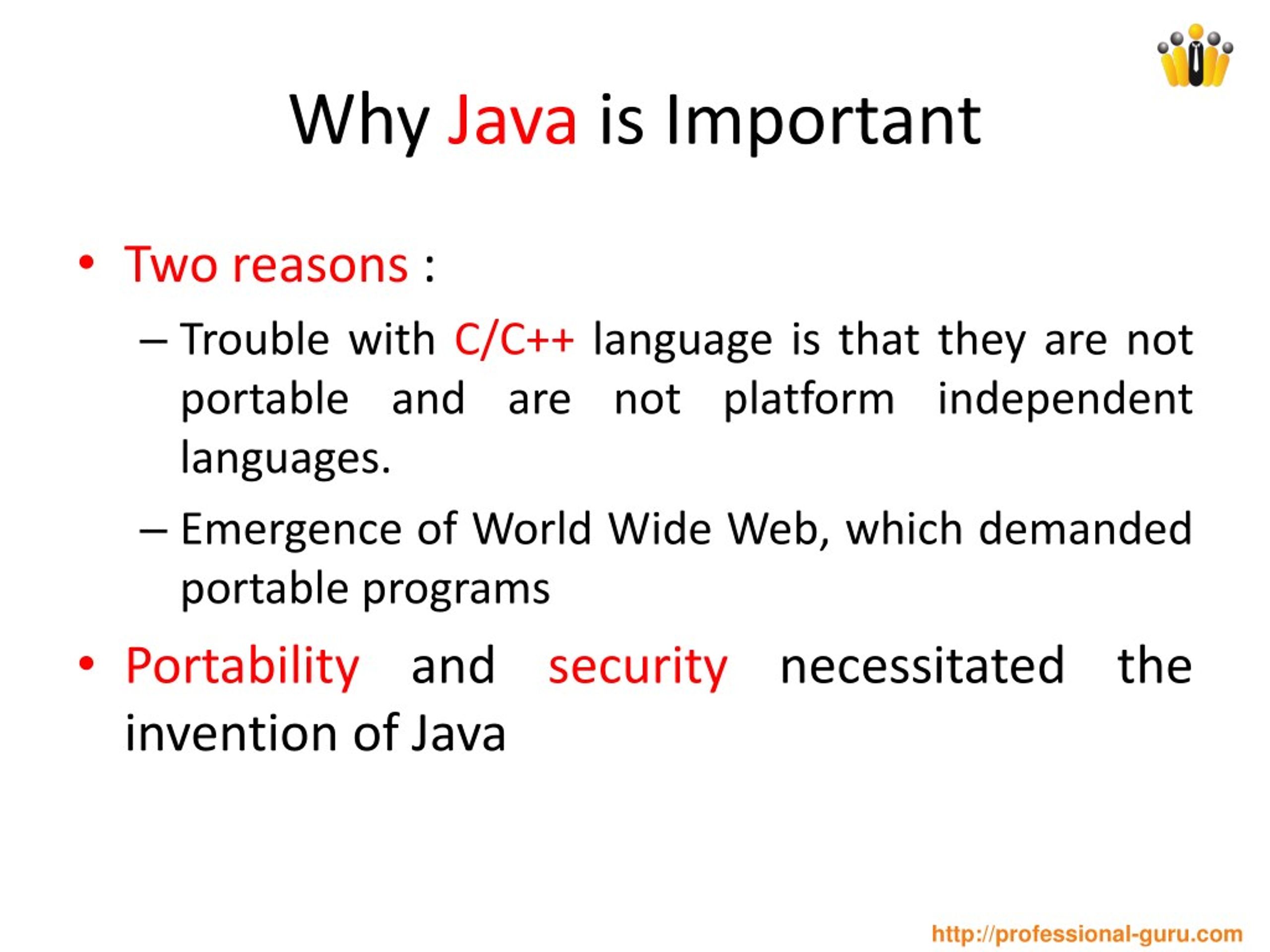 Why Java is Important

• Two reasons :
– Trouble with C/C++ language is that they are not portable and are not platform independent languages.
– Emergence of World Wide Web, which demanded portable programs

• Portability and security necessitated the invention of Java

http://professional-guru.com